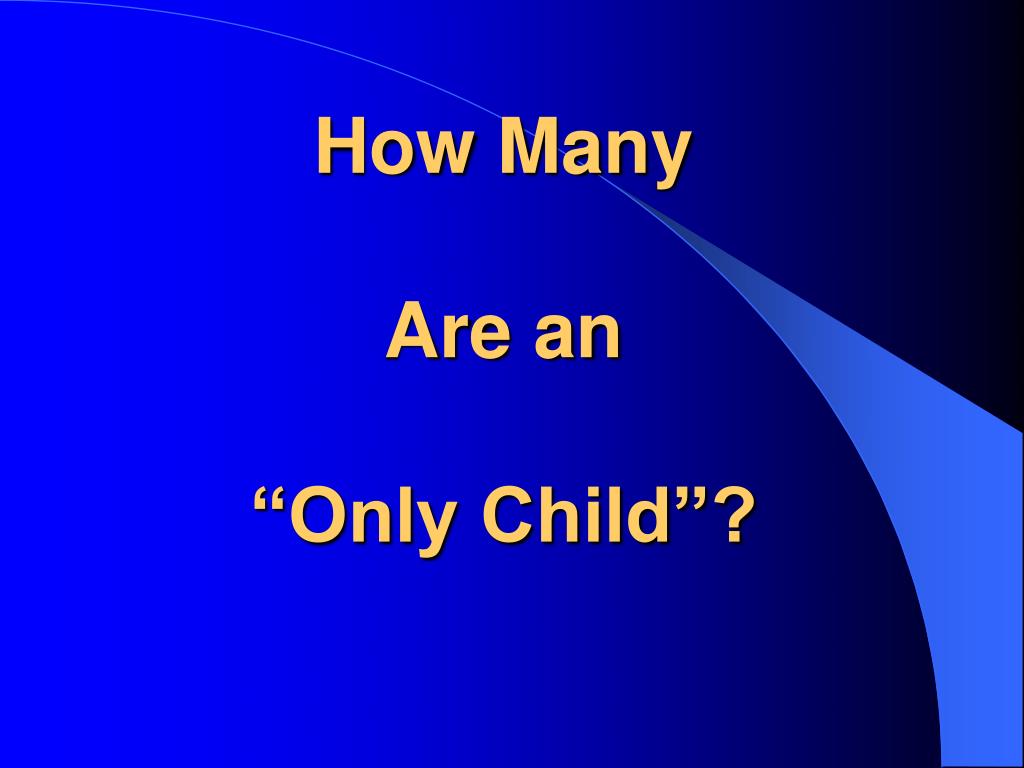 How Many

Are an

“Only Child”?